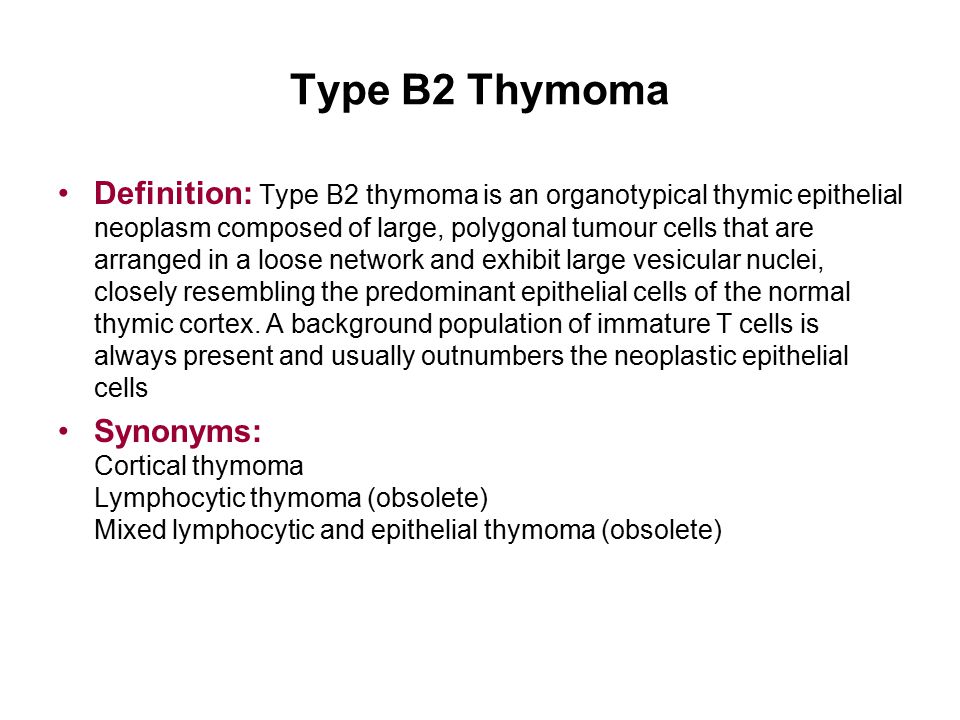 Type B2 Thymoma

• Definition: Type B2 thymoma is an organotypical thymic epithelial neoplasm composed of large, polygonal tumour cells that are arranged in a loose network and exhibit large vesicular nuclei, closely resembling the predominant epithelial cells of the normal thymic cortex. A background population of immature T cells is always present and usually outnumbers the neoplastic epithelial cells

• Synonyms:
Cortical thymoma
Lymphocytic thymoma (obsolete)
Mixed lymphocytic and epithelial thymoma (obsolete)